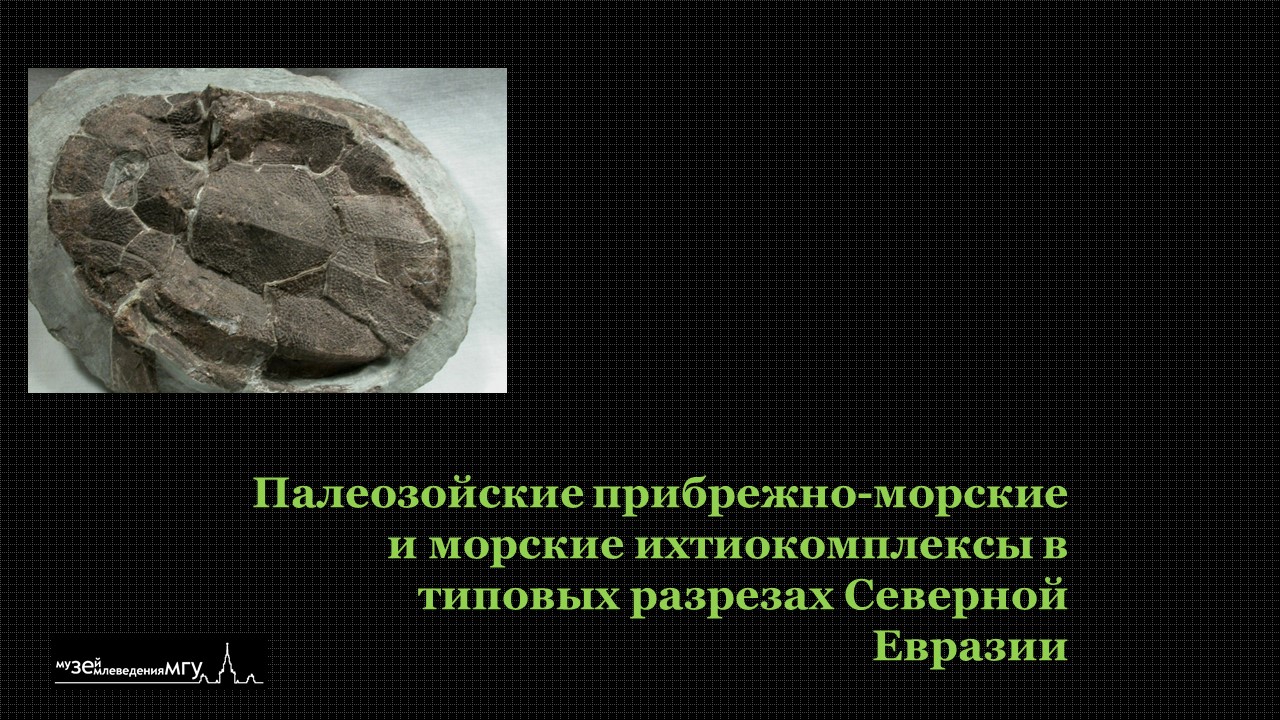 Палеозойские прибрежно-морские и морские ихтиокомплексы в типовых разрезах Северной Евразии

музей землеведения МГУ